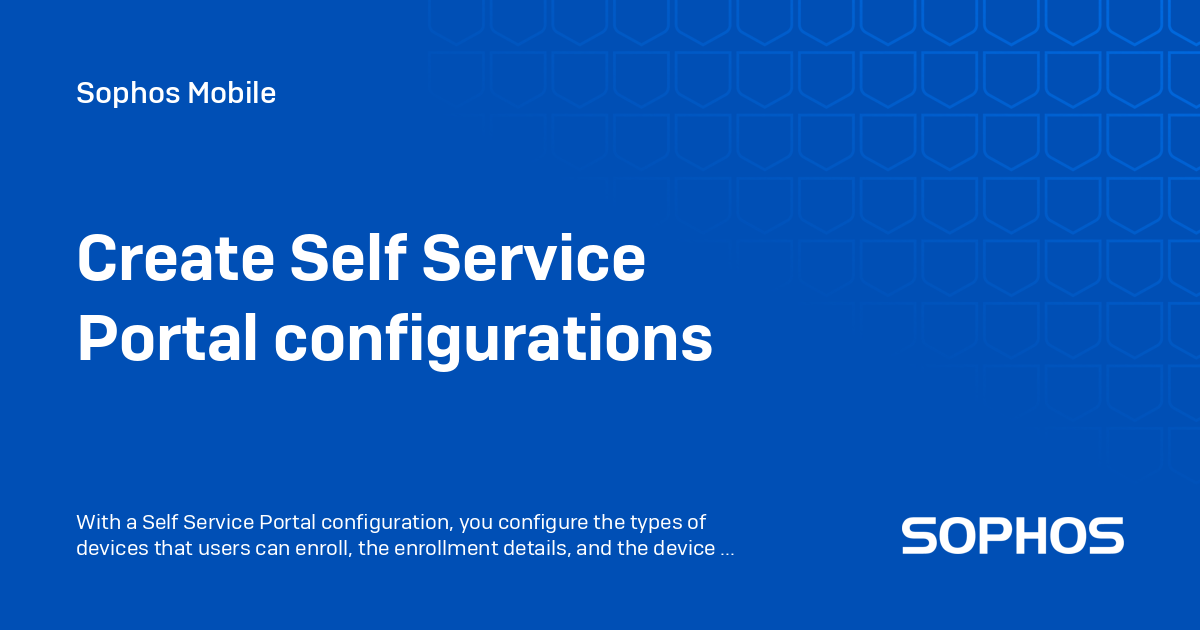 Sophos Mobile

Create Self Service Portal configurations

With a Self Service Portal configuration, you configure the types of devices that users can enroll, the enrollment details, and the device ...

SOPHOS